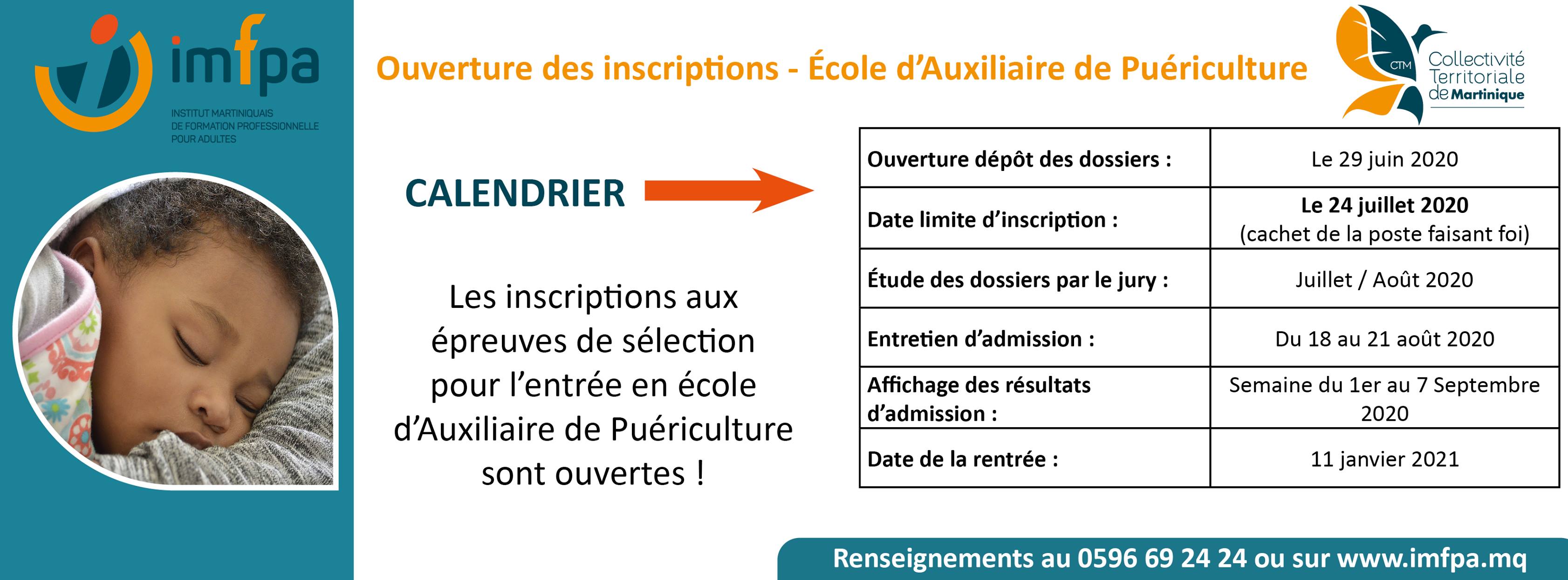 imfpa
INSTITUT MARTINIQUAIS
DE FORMATION PROFESSIONNELLE
POUR ADULTES

Ouverture des inscriptions - École d'Auxiliaire de Puériculture

CTM
Collectivité
Territoriale
de Martinique

CALENDRIER

Les inscriptions aux épreuves de sélection pour l'entrée en école d'Auxiliaire de Puériculture sont ouvertes !

| Ouverture dépôt des dossiers : | Le 29 juin 2020 |
|---|---|
| Date limite d'inscription : | Le 24 juillet 2020 (cachet de la poste faisant foi) |
| Étude des dossiers par le jury : | Juillet / Août 2020 |
| Entretien d'admission : | Du 18 au 21 août 2020 |
| Affichage des résultats d'admission : | Semaine du 1er au 7 Septembre 2020 |
| Date de la rentrée : | 11 janvier 2021 |

Renseignements au 0596 69 24 24 ou sur www.imfpa.mq